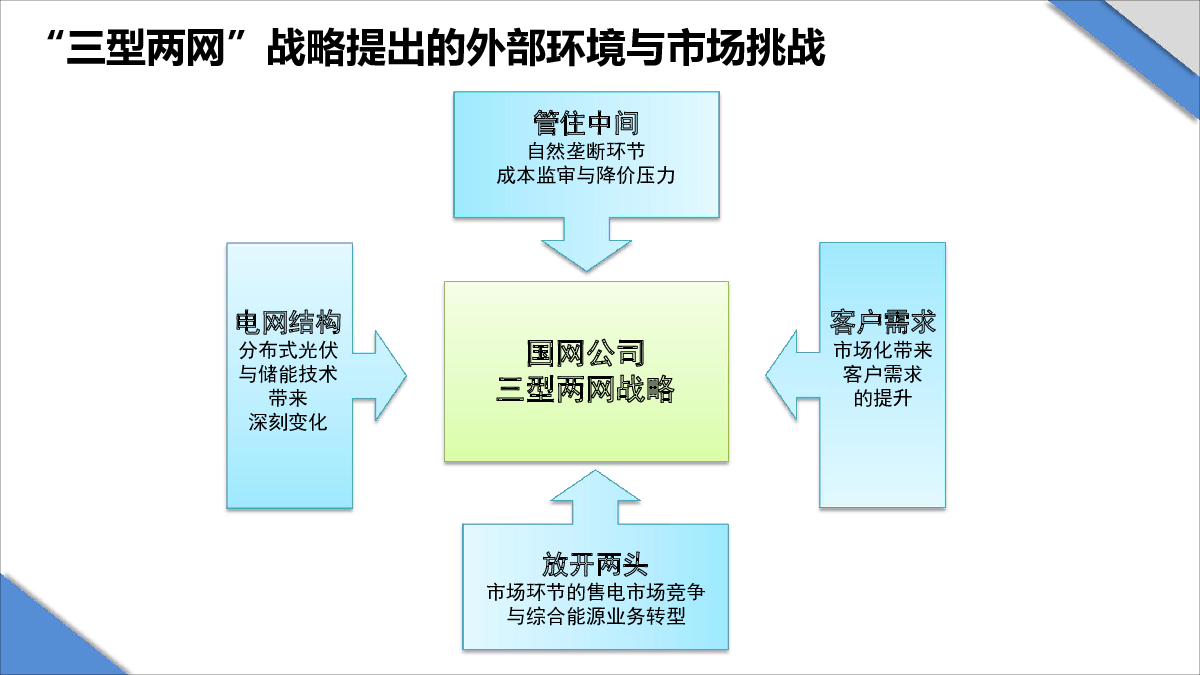 “三型两网”战略提出的外部环境与市场挑战

管住中间
自然垄断环节
成本监审与降价压力

电网结构
分布式光伏
与储能技术
带来
深刻变化

国网公司
三型两网战略

客户需求
市场化带来
客户需求
的提升

放开两头
市场环节的售电市场竞争
与综合能源业务转型